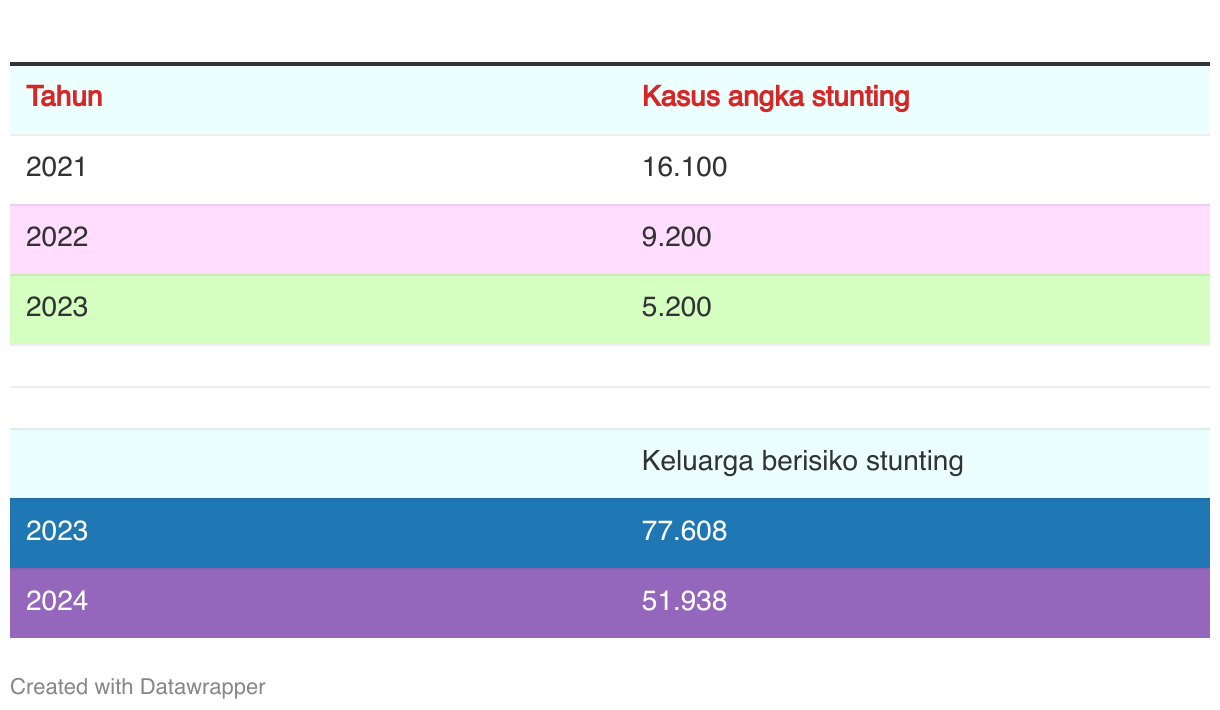 | Tahun | Kasus angka stunting |
|---|---|
| 2021 | 16.100 |
| 2022 | 9.200 |
| 2023 | 5.200 |
| | |
| | |
| | Keluarga berisiko stunting |
| 2023 | 77.608 |
| 2024 | 51.938 |

Created with Datawrapper